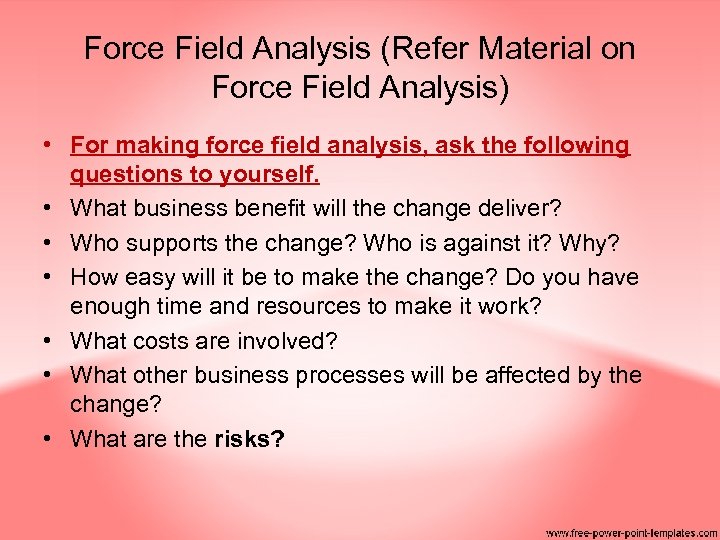 Force Field Analysis (Refer Material on Force Field Analysis)

• For making force field analysis, ask the following questions to yourself.
• What business benefit will the change deliver?
• Who supports the change? Who is against it? Why?
• How easy will it be to make the change? Do you have enough time and resources to make it work?
• What costs are involved?
• What other business processes will be affected by the change?
• What are the risks?

www.free-power-point-templates.com